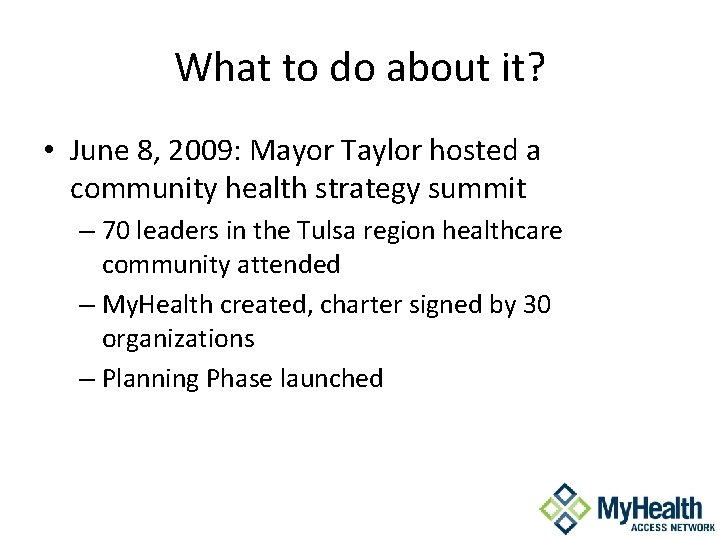 What to do about it?

• June 8, 2009: Mayor Taylor hosted a community health strategy summit

– 70 leaders in the Tulsa region healthcare community attended

– MyHealth created, charter signed by 30 organizations

– Planning Phase launched

MyHealth
ACCESS NETWORK